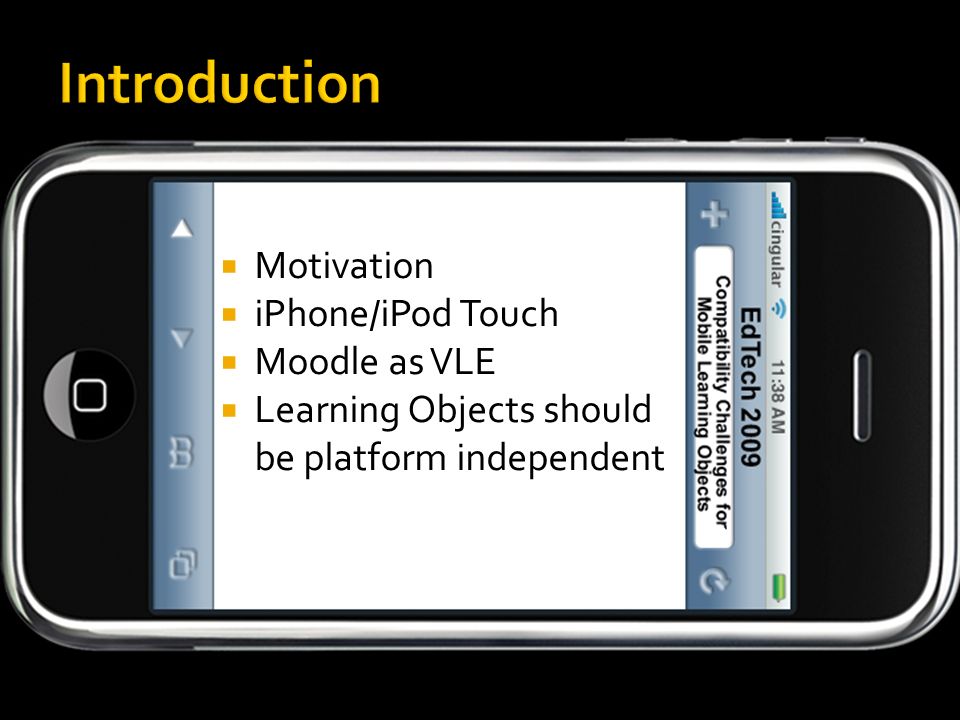 Introduction

cingular 11:38 AM

EdTech 2009

Compatibility Challenges for Mobile Learning Objects

- Motivation
- iPhone/iPod Touch
- Moodle as VLE
- Learning Objects should be platform independent